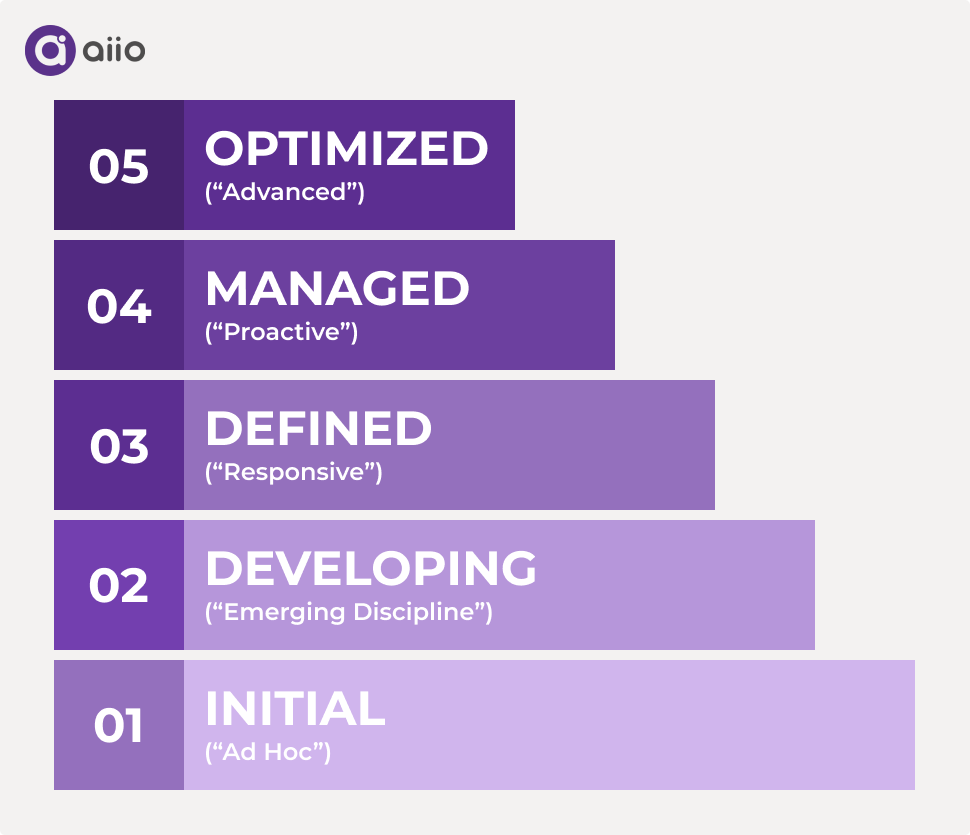 aiio

05 OPTIMIZED
(“Advanced”)

04 MANAGED
(“Proactive”)

03 DEFINED
(“Responsive”)

02 DEVELOPING
(“Emerging Discipline”)

01 INITIAL
(“Ad Hoc”)